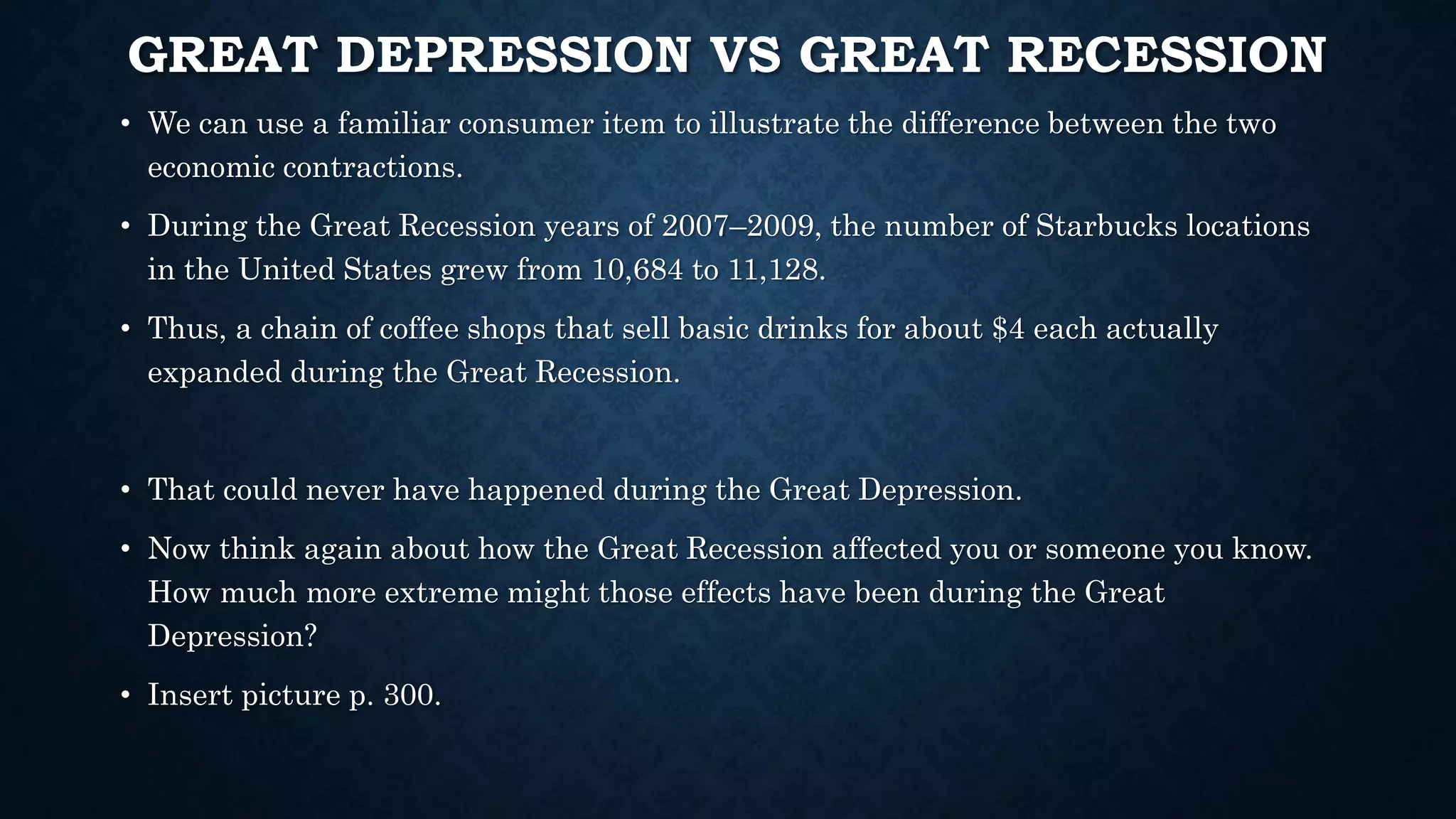 GREAT DEPRESSION VS GREAT RECESSION

• We can use a familiar consumer item to illustrate the difference between the two economic contractions.

• During the Great Recession years of 2007–2009, the number of Starbucks locations in the United States grew from 10,684 to 11,128.

• Thus, a chain of coffee shops that sell basic drinks for about \$4 each actually expanded during the Great Recession.

• That could never have happened during the Great Depression.

• Now think again about how the Great Recession affected you or someone you know. How much more extreme might those effects have been during the Great Depression?

• Insert picture p. 300.